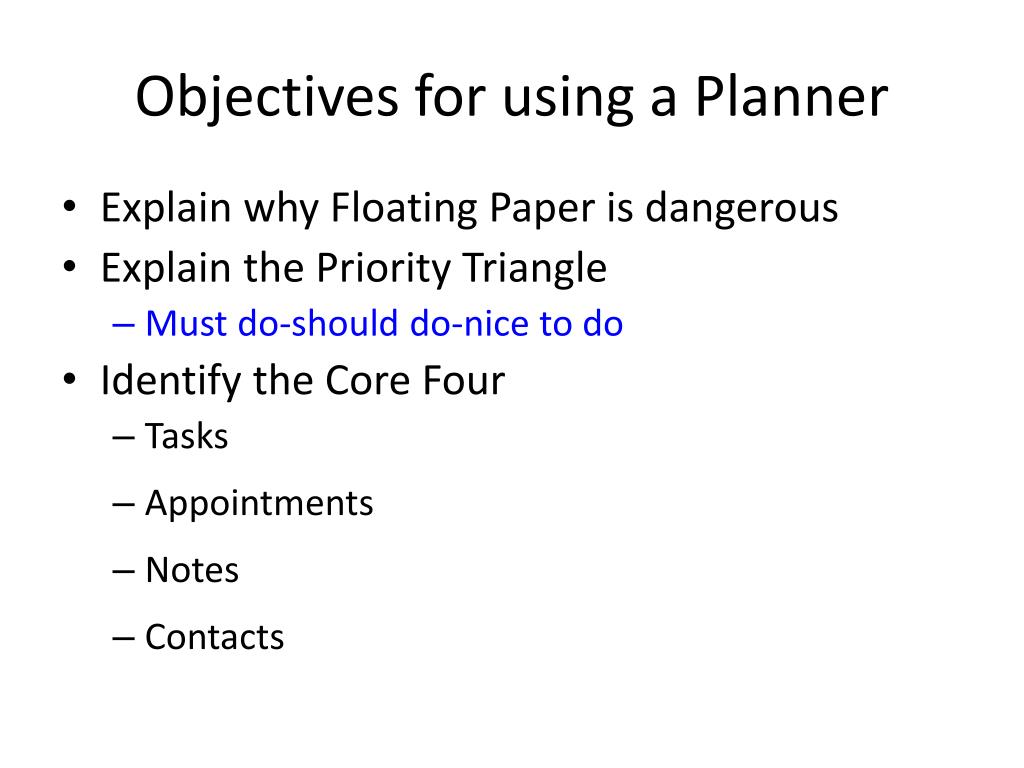 Objectives for using a Planner

• Explain why Floating Paper is dangerous
• Explain the Priority Triangle
– Must do-should do-nice to do
• Identify the Core Four
– Tasks
– Appointments
– Notes
– Contacts